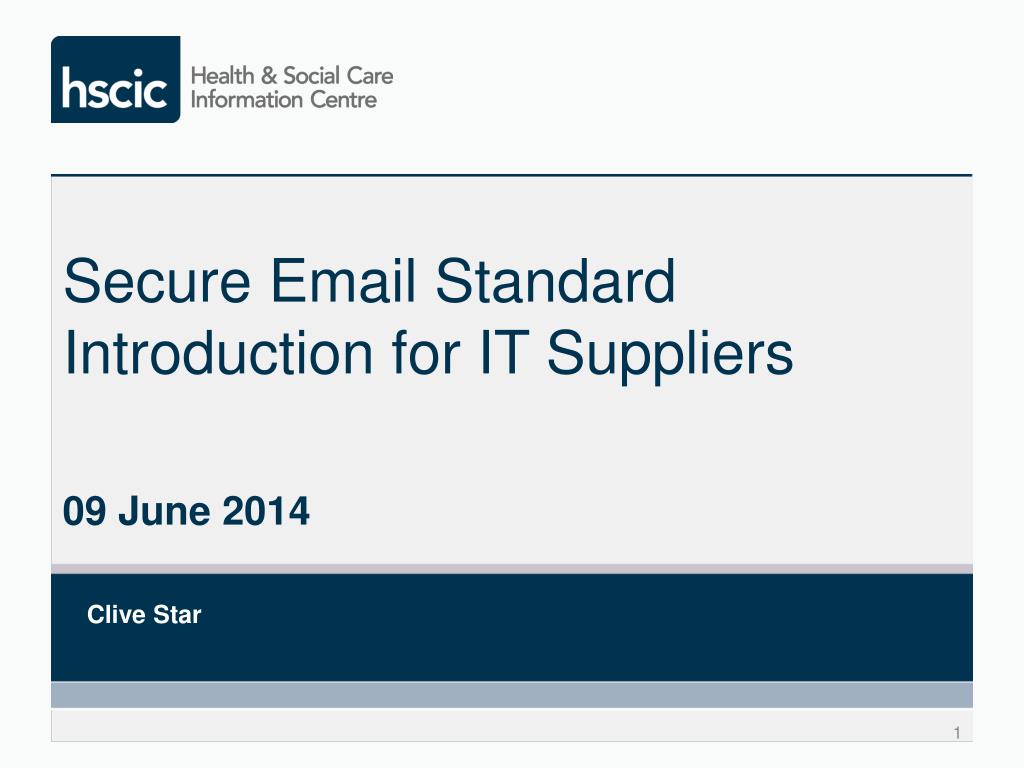 hscic Health & Social Care Information Centre

Secure Email Standard
Introduction for IT Suppliers

09 June 2014

Clive Star

1